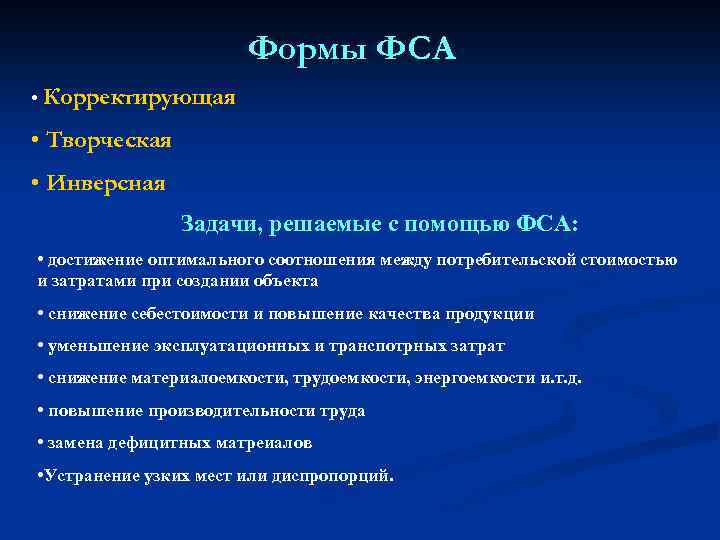 Формы ФСА

• Корректирующая

• Творческая

• Инверсная

Задачи, решаемые с помощью ФСА:

• достижение оптимального соотношения между потребительской стоимостью и затратами при создании объекта

• снижение себестоимости и повышение качества продукции

• уменьшение эксплуатационных и транспотрных затрат

• снижение материалоемкости, трудоемкости, энергоемкости и.т.д.

• повышение производительности труда

• замена дефицитных матреиалов

•Устранение узких мест или диспропорций.